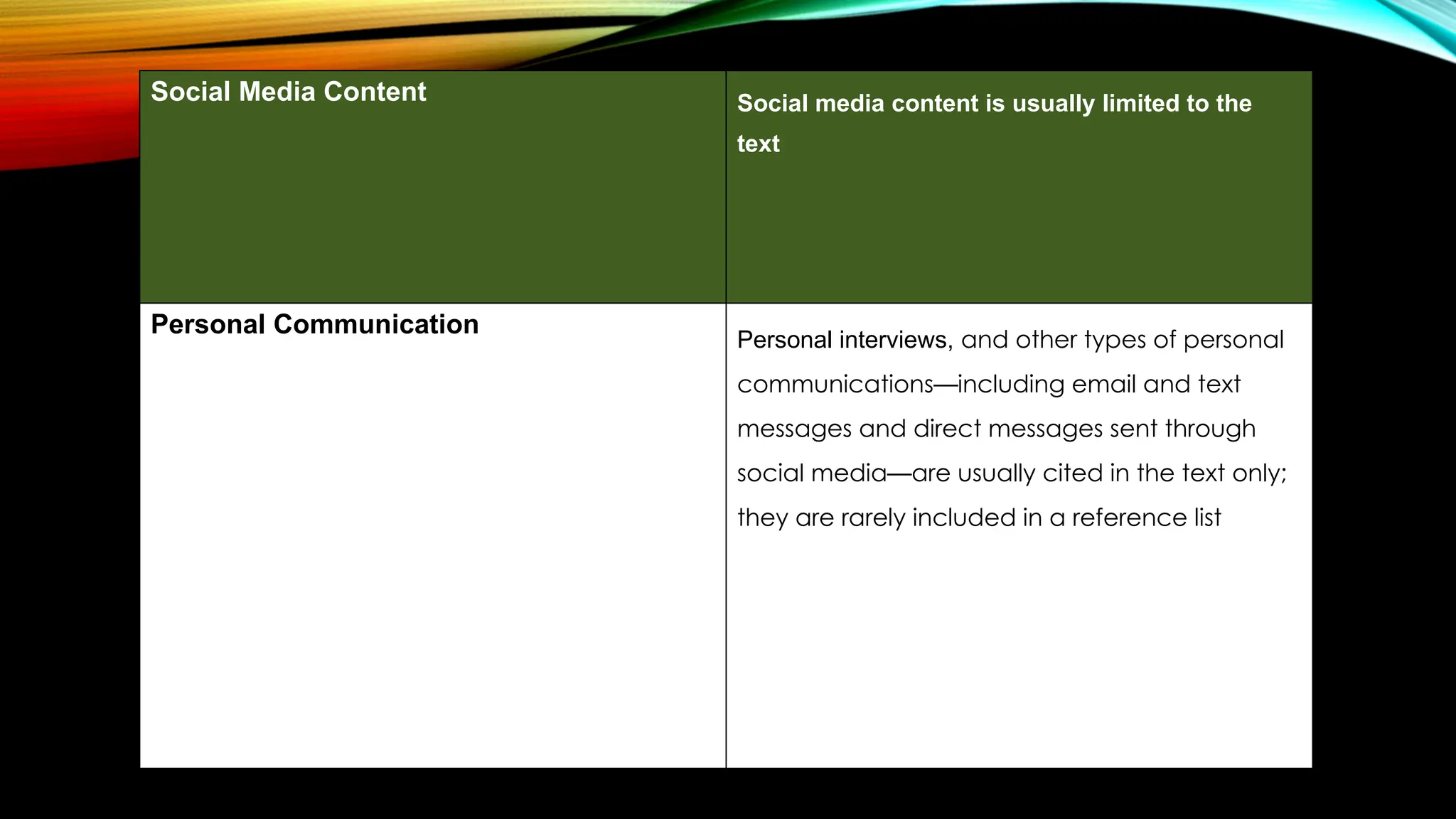 | Social Media Content | Social media content is usually limited to the text |
|---|---|
| Personal Communication | Personal interviews, and other types of personal communications—including email and text messages and direct messages sent through social media—are usually cited in the text only; they are rarely included in a reference list |